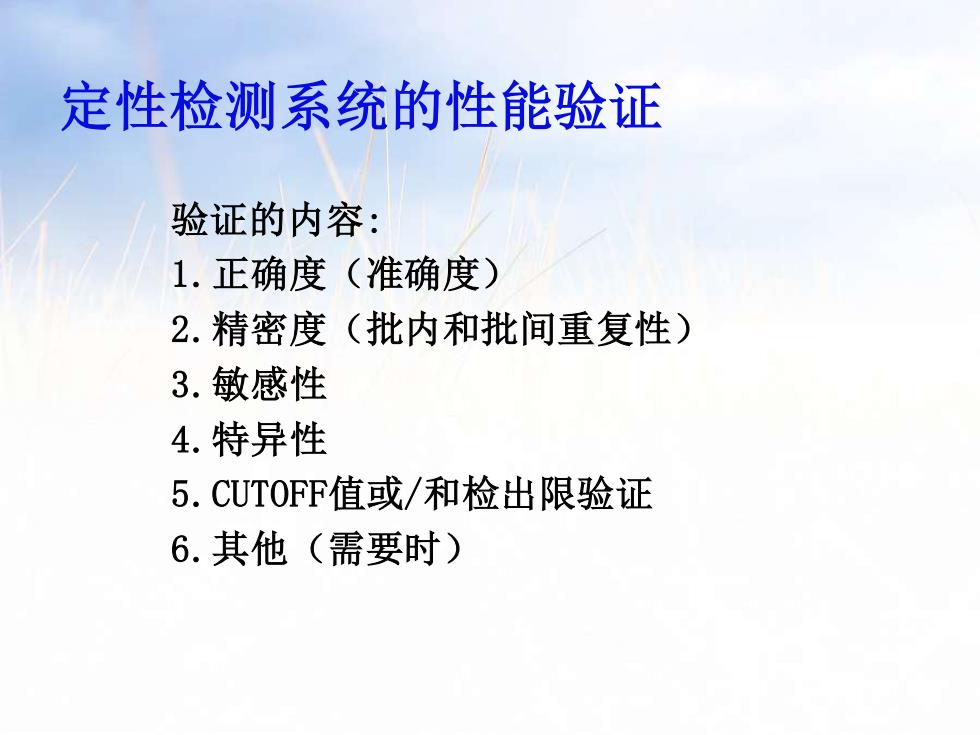 定性检测系统的性能验证

验证的内容:
1.正确度（准确度）
2.精密度（批内和批间重复性）
3.敏感性
4.特异性
5.CUTOFF值或/和检出限验证
6.其他（需要时）